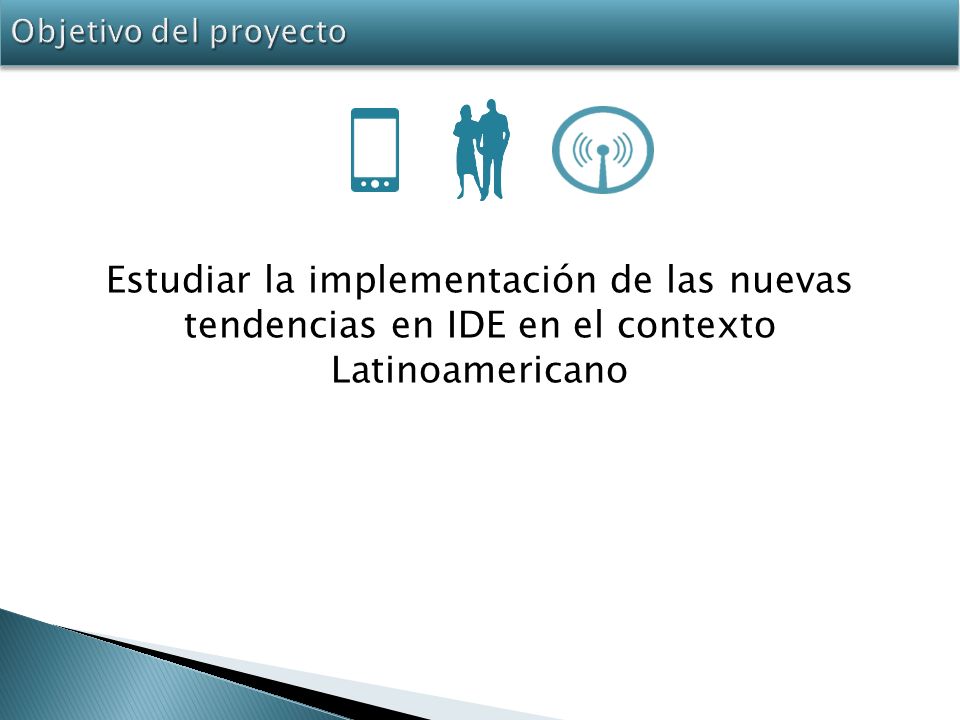 Objetivo del proyecto

Estudiar la implementación de las nuevas tendencias en IDE en el contexto Latinoamericano